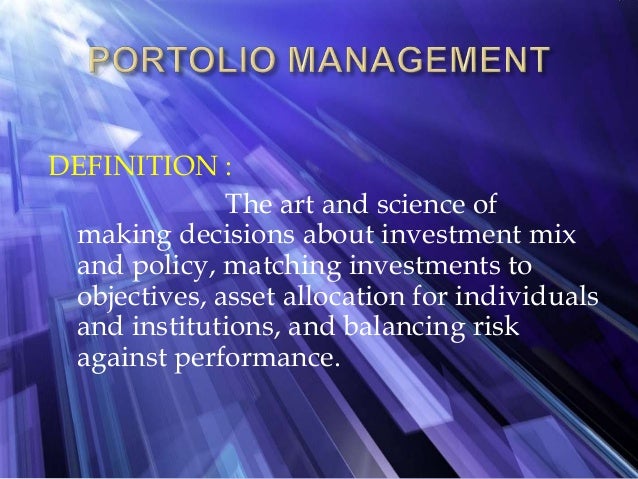 PORTOLIO MANAGEMENT

DEFINITION :

The art and science of making decisions about investment mix and policy, matching investments to objectives, asset allocation for individuals and institutions, and balancing risk against performance.